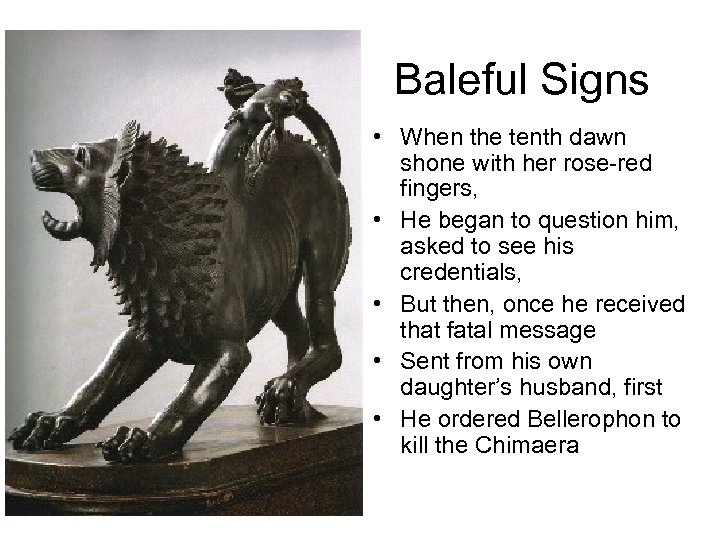 Baleful Signs

• When the tenth dawn shone with her rose-red fingers,
• He began to question him, asked to see his credentials,
• But then, once he received that fatal message
• Sent from his own daughter's husband, first
• He ordered Bellerophon to kill the Chimaera